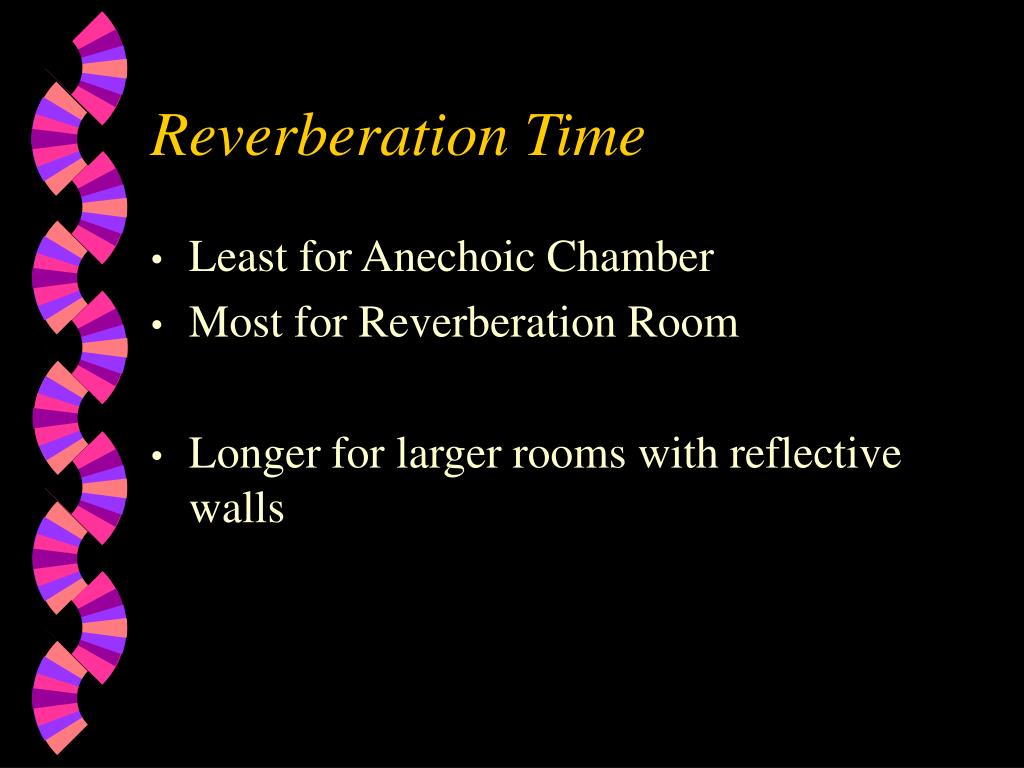 Reverberation Time

• Least for Anechoic Chamber
• Most for Reverberation Room

• Longer for larger rooms with reflective walls